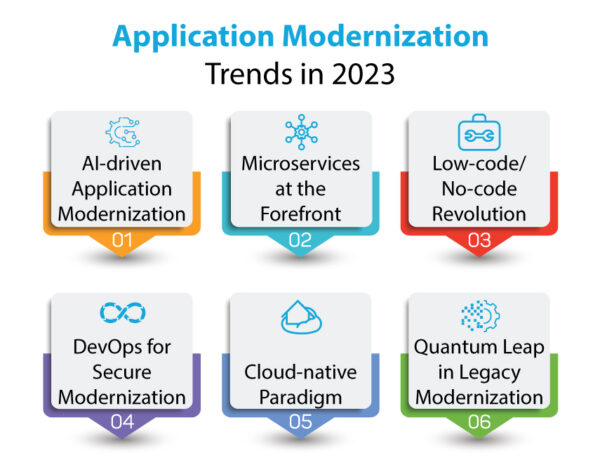 Application Modernization
Trends in 2023

AI-driven Application Modernization
01

Microservices at the Forefront
02

Low-code/ No-code Revolution
03

DevOps for Secure Modernization
04

Cloud-native Paradigm
05

Quantum Leap in Legacy Modernization
06